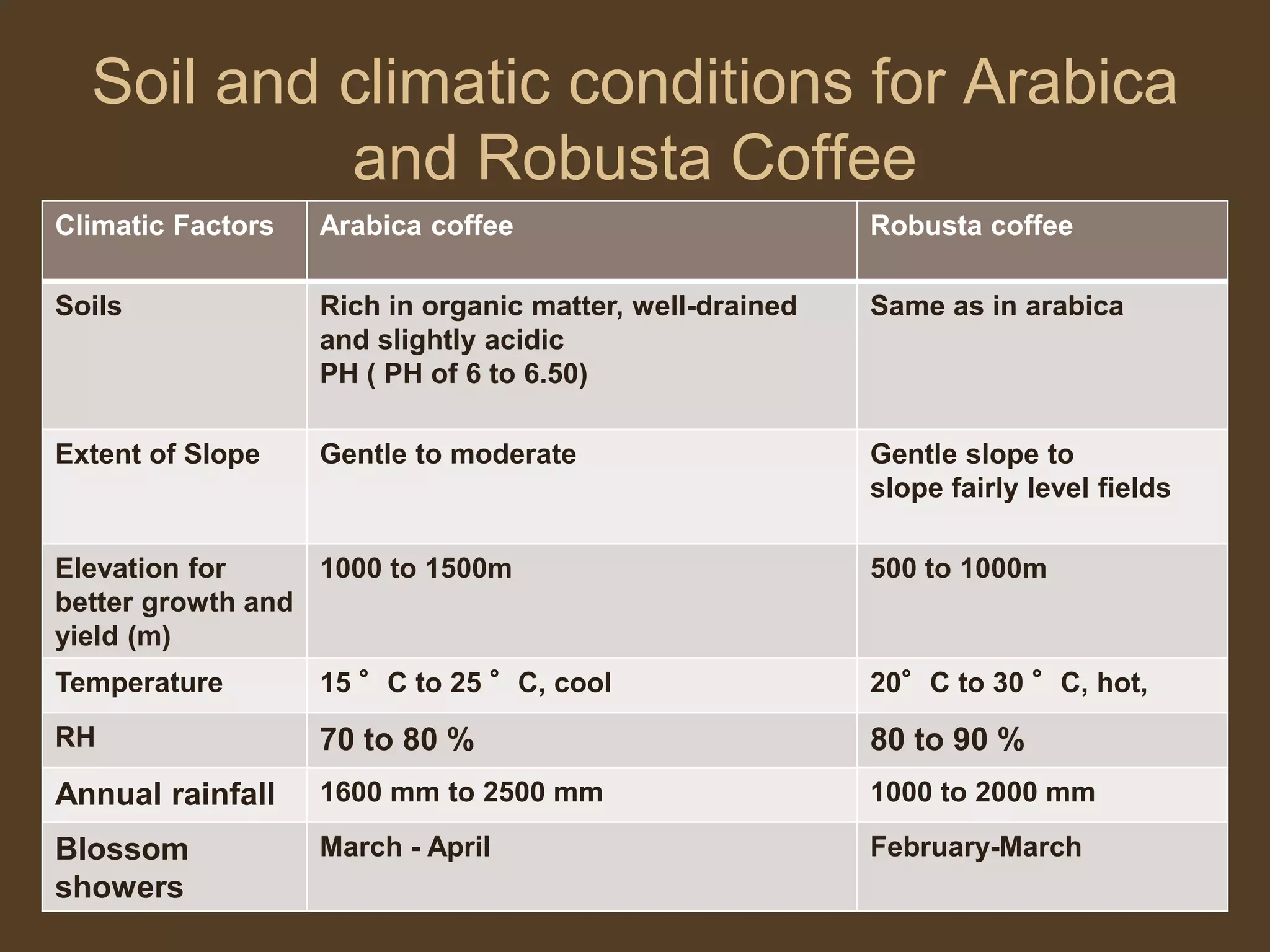 Soil and climatic conditions for Arabica and Robusta Coffee

| Climatic Factors | Arabica coffee | Robusta coffee |
|---|---|---|
| Soils | Rich in organic matter, well-drained and slightly acidic PH ( PH of 6 to 6.50) | Same as in arabica |
| Extent of Slope | Gentle to moderate | Gentle slope to slope fairly level fields |
| Elevation for better growth and yield (m) | 1000 to 1500m | 500 to 1000m |
| Temperature | 15 ° C to 25 ° C, cool | 20° C to 30 ° C, hot, |
| RH | 70 to 80 % | 80 to 90 % |
| Annual rainfall | 1600 mm to 2500 mm | 1000 to 2000 mm |
| Blossom showers | March - April | February-March |